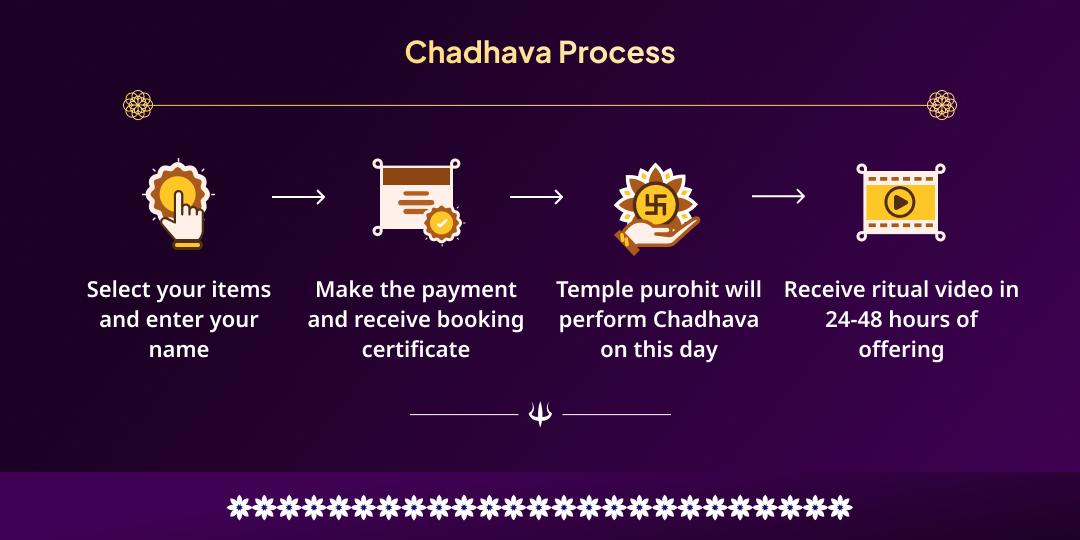 Chadhava Process

Select your items and enter your name

Make the payment and receive booking certificate

Temple purohit will perform Chadhava on this day

Receive ritual video in 24-48 hours of offering